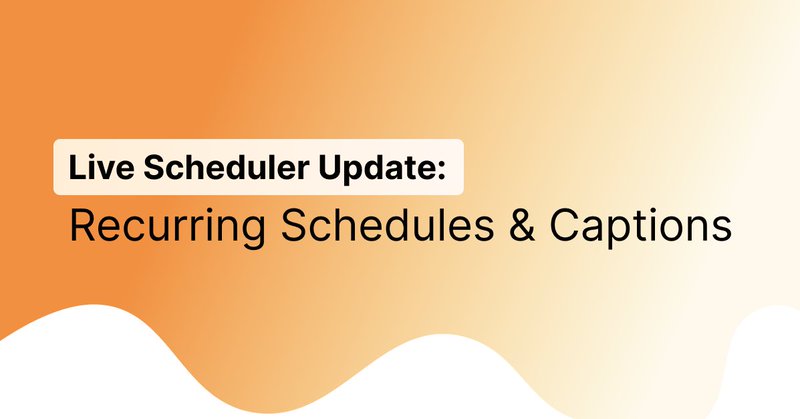 Live Scheduler Update:
Recurring Schedules & Captions